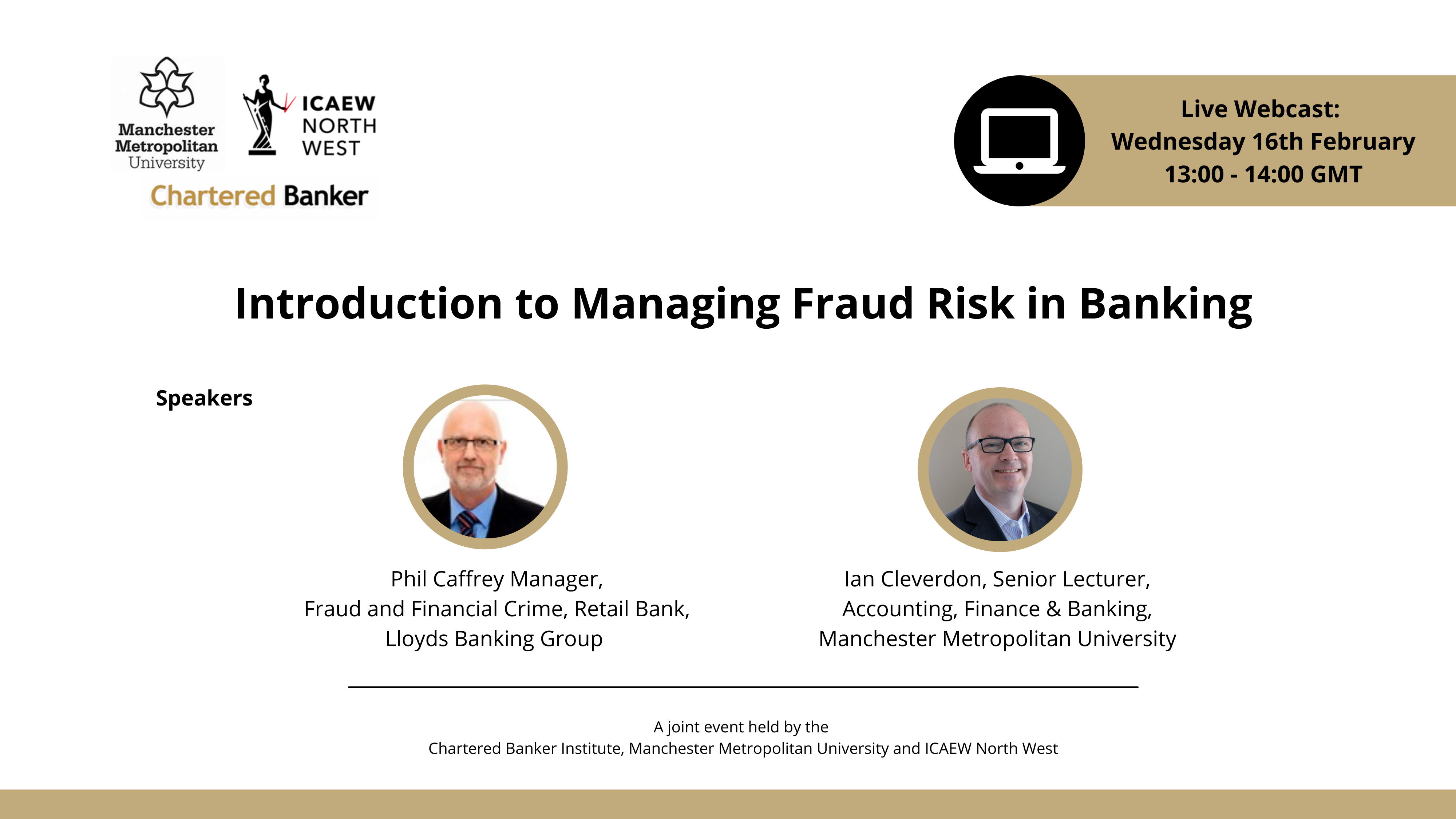 Manchester Metropolitan University

ICAEW NORTH WEST

Chartered Banker

Live Webcast:
Wednesday 16th February
13:00 - 14:00 GMT

Introduction to Managing Fraud Risk in Banking

Speakers

Phil Caffrey Manager,
Fraud and Financial Crime, Retail Bank,
Lloyds Banking Group

Ian Cleverdon, Senior Lecturer,
Accounting, Finance & Banking,
Manchester Metropolitan University

A joint event held by the
Chartered Banker Institute, Manchester Metropolitan University and ICAEW North West